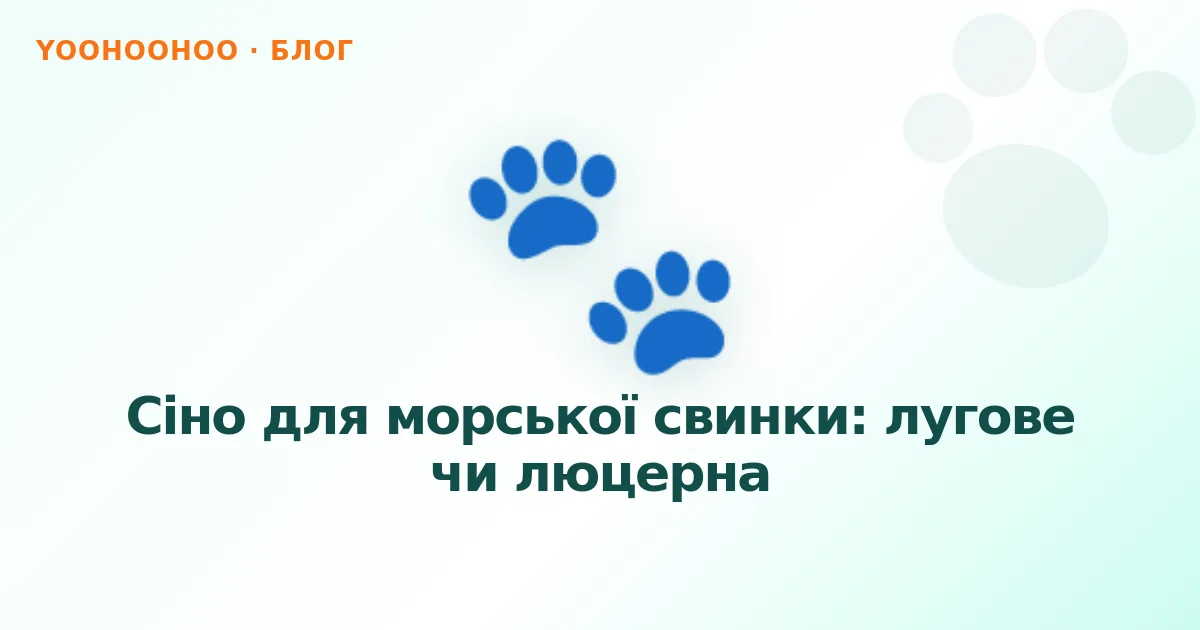 YOOHOOHOO · БЛОГ

Сіно для морської свинки: лугове чи люцерна